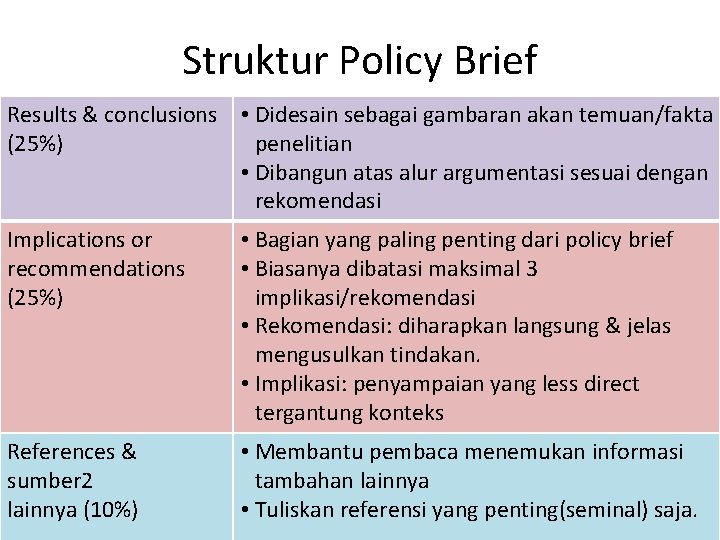 Struktur Policy Brief

| | |
|---|---|
| Results & conclusions (25%) | • Didesain sebagai gambaran akan temuan/fakta penelitian • Dibangun atas alur argumentasi sesuai dengan rekomendasi |
| Implications or recommendations (25%) | • Bagian yang paling penting dari policy brief • Biasanya dibatasi maksimal 3 implikasi/rekomendasi • Rekomendasi: diharapkan langsung & jelas mengusulkan tindakan. • Implikasi: penyampaian yang less direct tergantung konteks |
| References & sumber2 lainnya (10%) | • Membantu pembaca menemukan informasi tambahan lainnya • Tuliskan referensi yang penting(seminal) saja. |